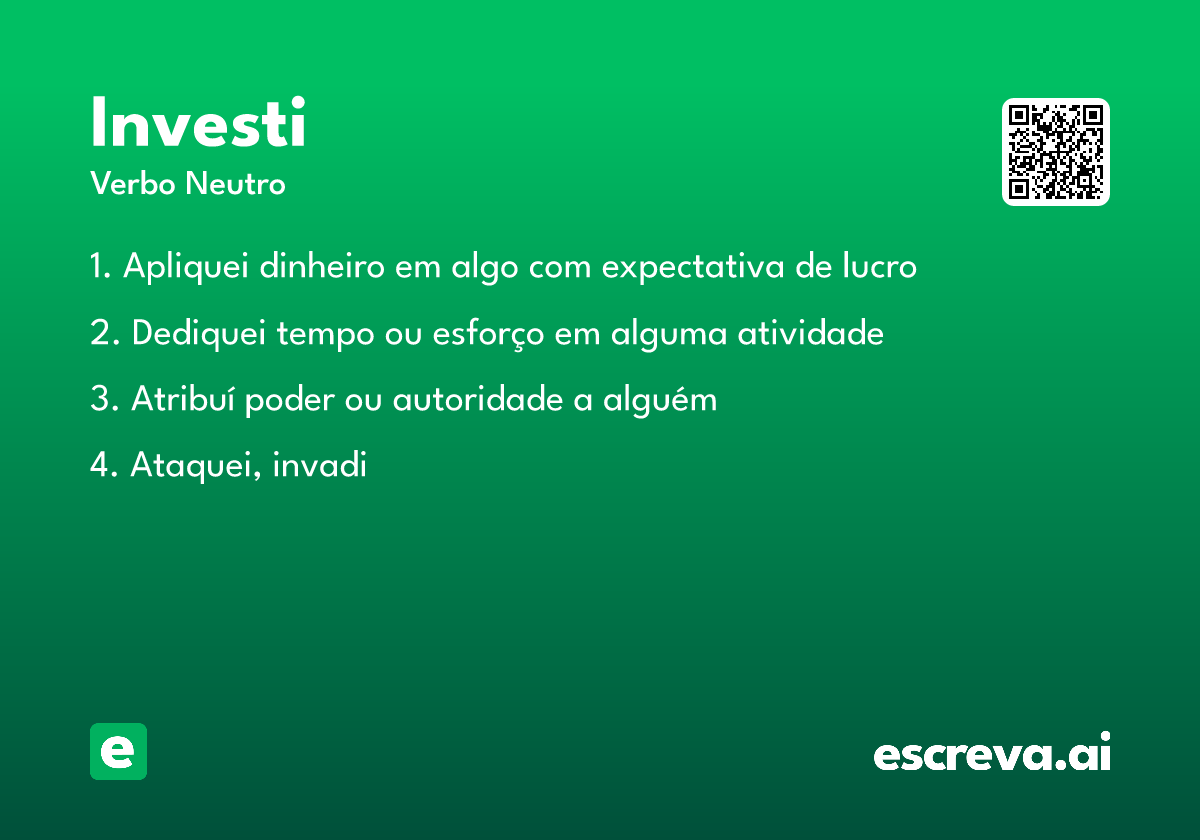 Investi
Verbo Neutro

1. Apliquei dinheiro em algo com expectativa de lucro

2. Dediquei tempo ou esforço em alguma atividade

3. Atribuí poder ou autoridade a alguém

4. Ataquei, invadi

e

escreva.ai